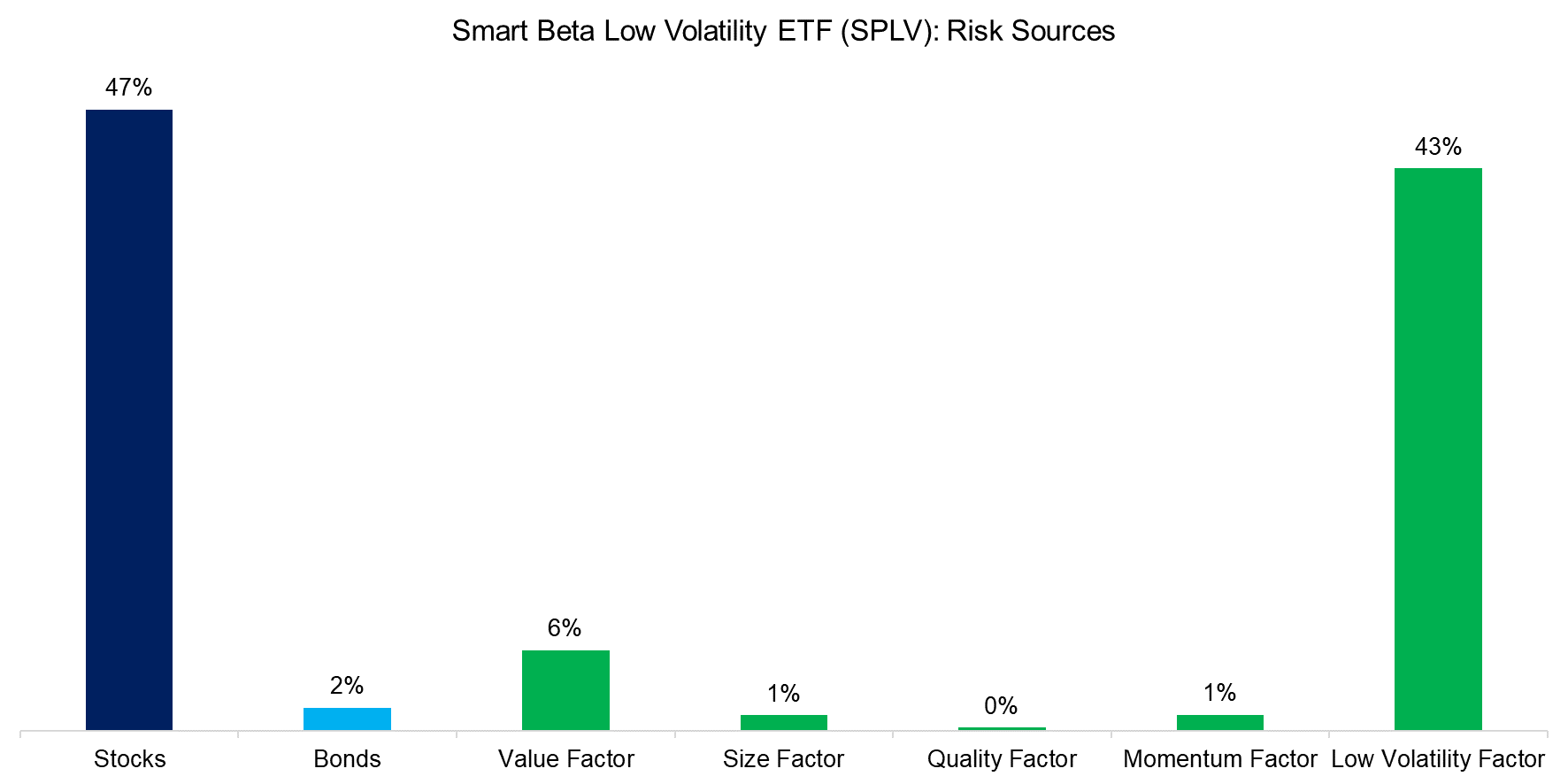 Smart Beta Low Volatility ETF (SPLV): Risk Sources

47%
2%
6%
1%
0%
1%
43%

Stocks
Bonds
Value Factor
Size Factor
Quality Factor
Momentum Factor
Low Volatility Factor